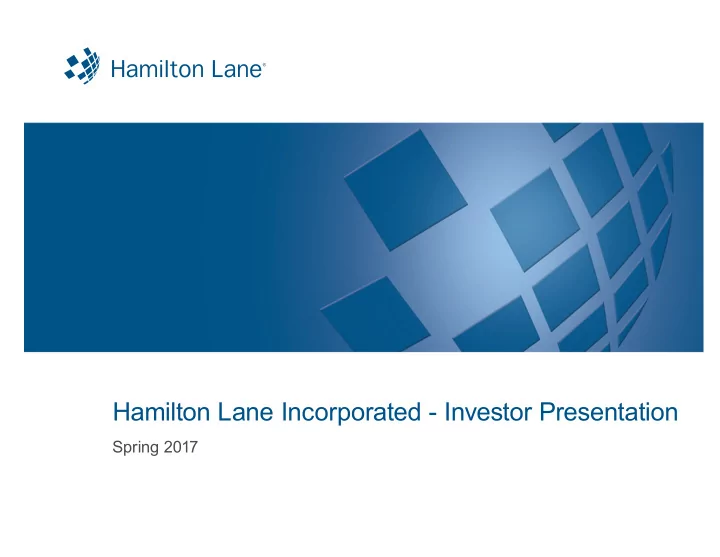 Hamilton Lane®

Hamilton Lane Incorporated - Investor Presentation

Spring 2017